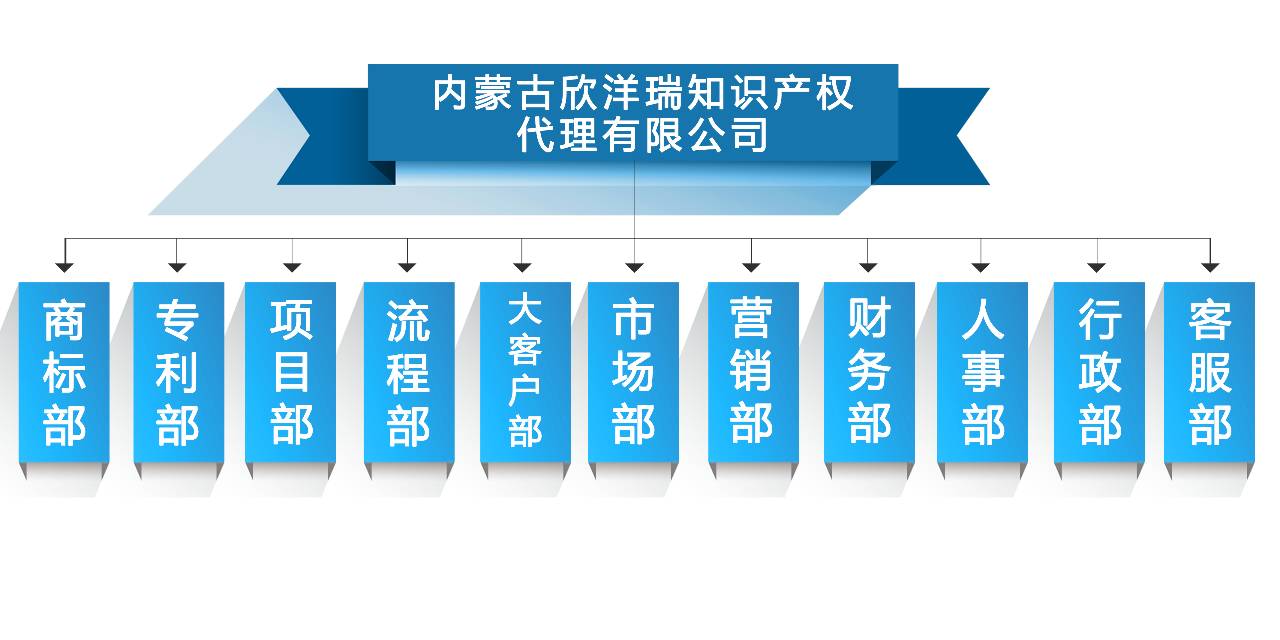 内蒙古欣洋瑞知识产权代理有限公司

商标部

专利部

项目部

流程部

大客户部

市场部

营销部

财务部

人事部

行政部

客服部